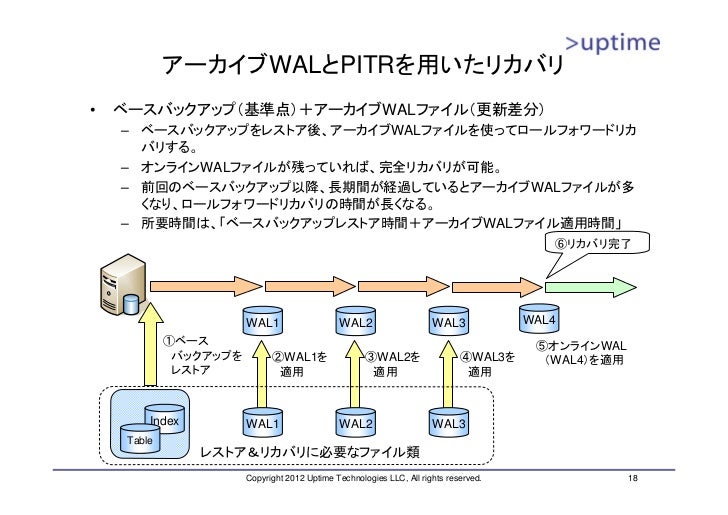 >uptime

アーカイブWALとPITRを用いたリカバリ

• ベースバックアップ（基準点）＋アーカイブWALファイル（更新差分）
 – ベースバックアップをレストア後、アーカイブWALファイルを使ってロールフォワードリカバリする。
 – オンラインWALファイルが残っていれば、完全リカバリが可能。
 – 前回のベースバックアップ以降、長期間が経過しているとアーカイブWALファイルが多くなり、ロールフォワードリカバリの時間が長くなる。
 – 所要時間は、「ベースバックアップレストア時間＋アーカイブWALファイル適用時間」

⑥リカバリ完了

WAL1
WAL2
WAL3
WAL4

①ベースバックアップをレストア
②WAL1を適用
③WAL2を適用
④WAL3を適用
⑤オンラインWAL（WAL4）を適用

Index
Table
WAL1
WAL2
WAL3
レストア＆リカバリに必要なファイル類

Copyright 2012 Uptime Technologies LLC, All rights reserved.
18